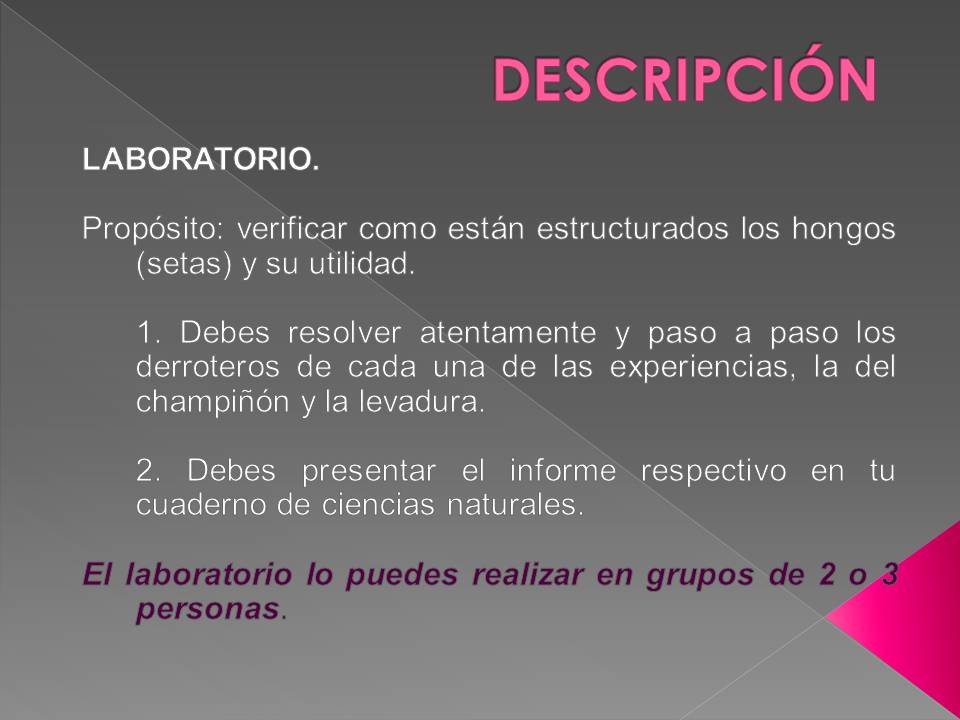 DESCRIPCIÓN

LABORATORIO.

Propósito: verificar como están estructurados los hongos (setas) y su utilidad.

1. Debes resolver atentamente y paso a paso los derroteros de cada una de las experiencias, la del champiñón y la levadura.

2. Debes presentar el informe respectivo en tu cuaderno de ciencias naturales.

El laboratorio lo puedes realizar en grupos de 2 o 3 personas.